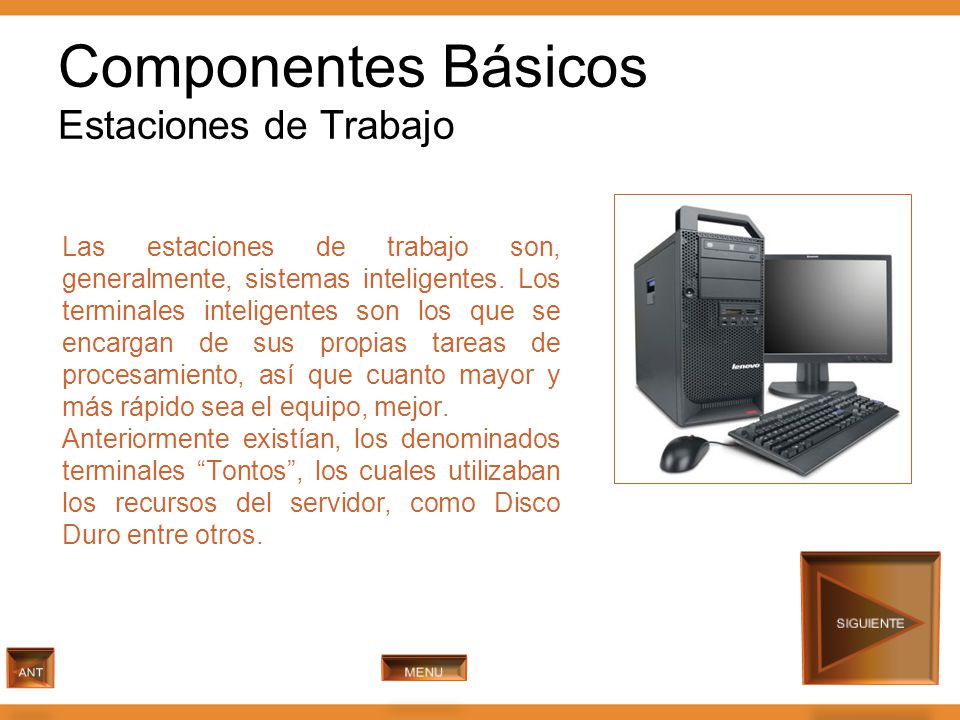 Componentes Básicos
Estaciones de Trabajo

Las estaciones de trabajo son, generalmente, sistemas inteligentes. Los terminales inteligentes son los que se encargan de sus propias tareas de procesamiento, así que cuanto mayor y más rápido sea el equipo, mejor.
Anteriormente existían, los denominados terminales “Tontos”, los cuales utilizaban los recursos del servidor, como Disco Duro entre otros.

lenovo

SIGUIENTE

ANT

MENU